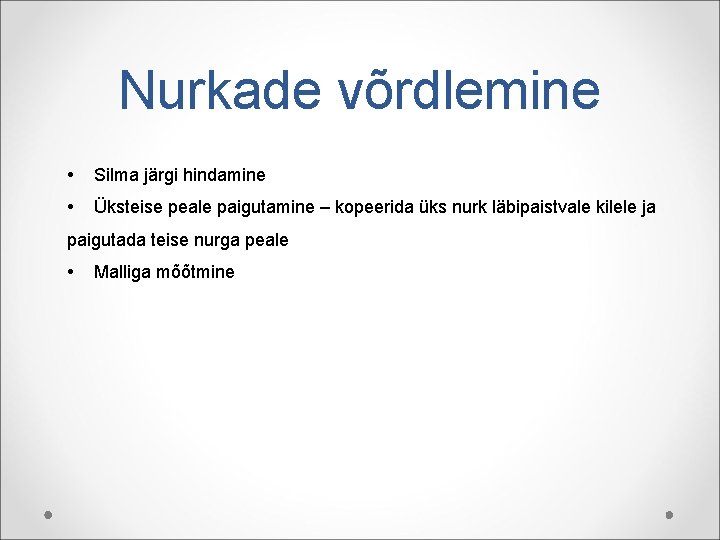 Nurkade võrdlemine

• Silma järgi hindamine

• Üksteise peale paigutamine – kopeerida üks nurk läbipaistvale kilele ja paigutada teise nurga peale

• Malliga mõõtmine